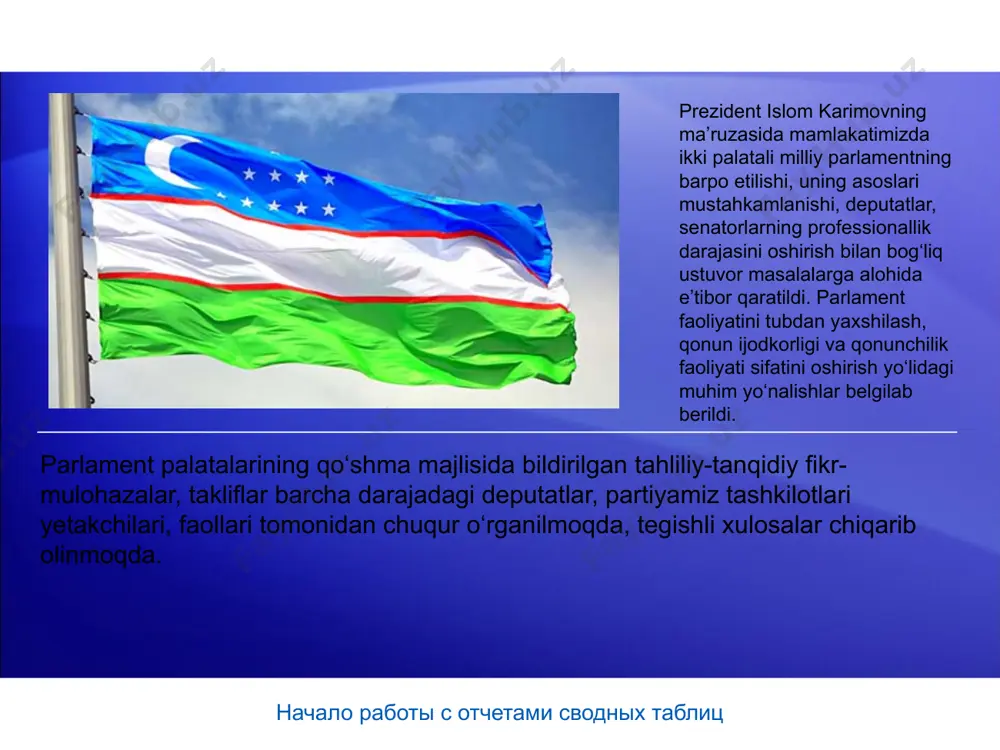 Prezident Islom Karimovning ma’ruzasida mamlakatimizda ikki palatali milliy parlamentning barpo etilishi, uning asoslari mustahkamlanishi, deputatlar, senatorlarning professionallik darajasini oshirish bilan bog‘liq ustuvor masalalarga alohida e’tibor qaratildi. Parlament faoliyatini tubdan yaxshilash, qonun ijodkorligi va qonunchilik faoliyati sifatini oshirish yo‘lidagi muhim yo‘nalishlar belgilab berildi.

Parlament palatalarining qo‘shma majlisida bildirilgan tahliliy-tanqidiy fikr-mulohazalar, takliflar barcha darajadagi deputatlar, partiyamiz tashkilotlari yetakchilari, faollari tomonidan chuqur o‘rganilmoqda, tegishli xulosalar chiqarib olinmoqda.

Начало работы с отчетами сводных таблиц